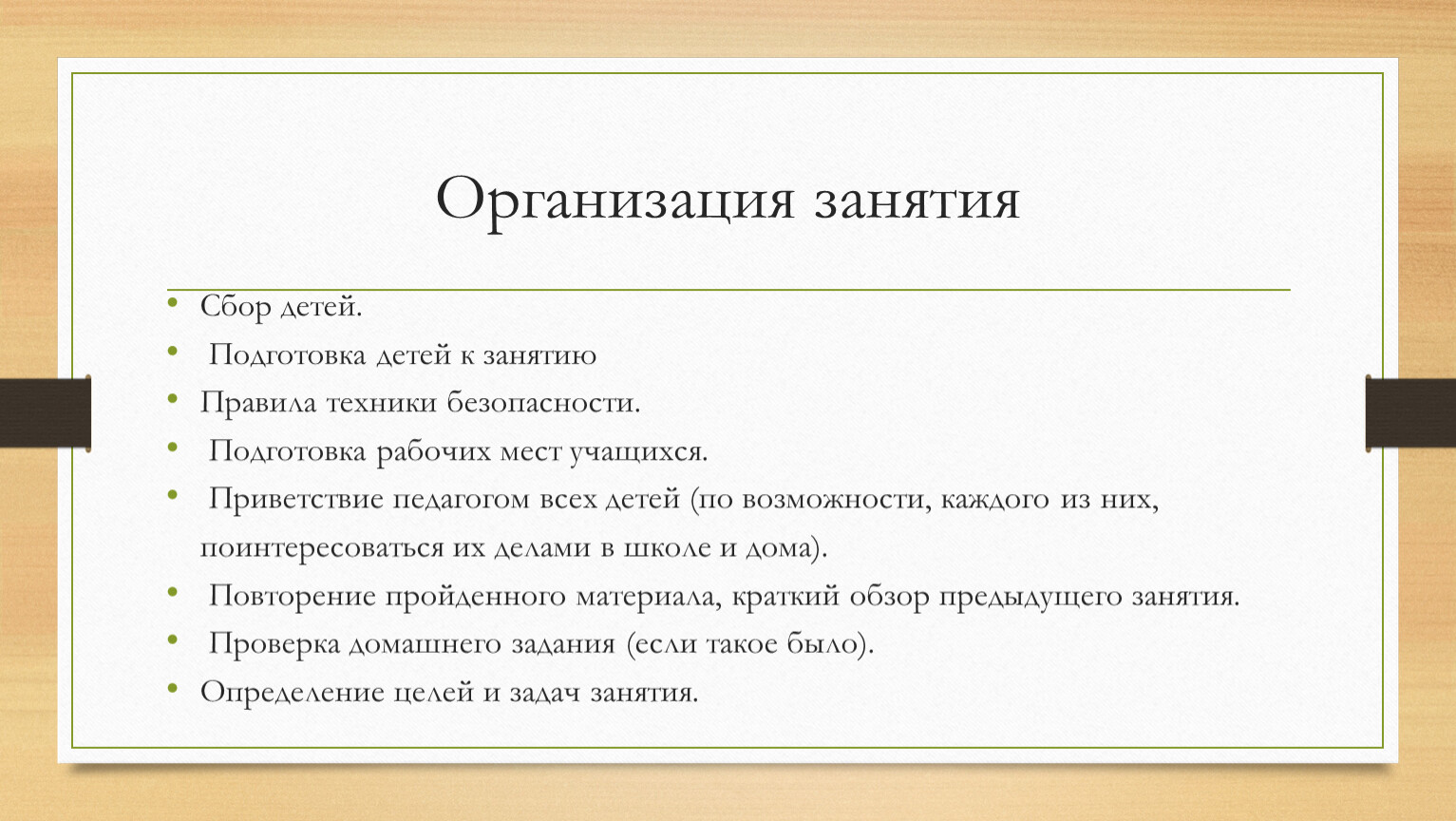 Организация занятия

• Сбор детей.
• Подготовка детей к занятию
• Правила техники безопасности.
• Подготовка рабочих мест учащихся.
• Приветствие педагогом всех детей (по возможности, каждого из них, поинтересоваться их делами в школе и дома).
• Повторение пройденного материала, краткий обзор предыдущего занятия.
• Проверка домашнего задания (если такое было).
• Определение целей и задач занятия.